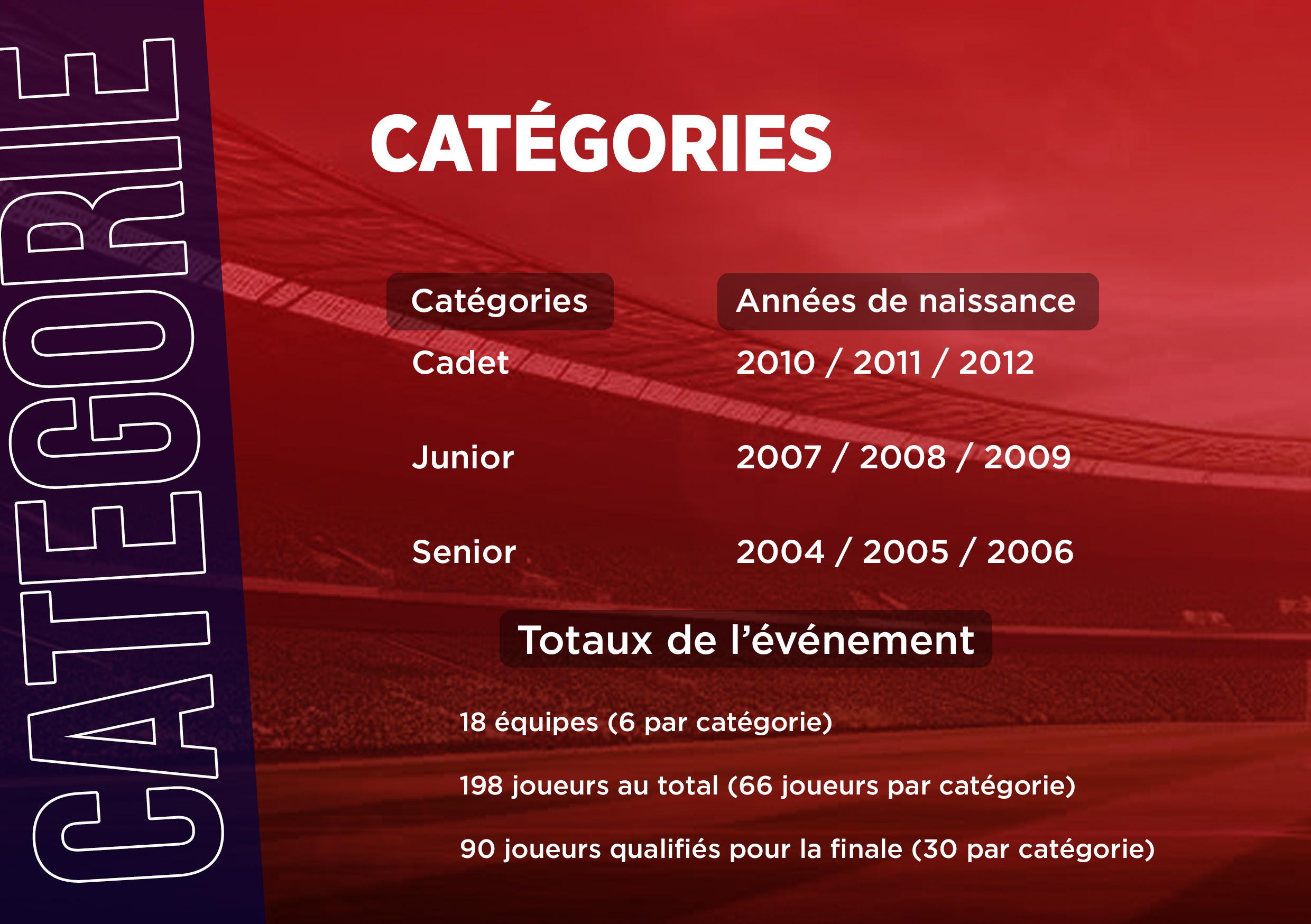 CATEGORIE

CATÉGORIES

| Catégories | Années de naissance |
|---|---|
| Cadet | 2010 / 2011 / 2012 |
| Junior | 2007 / 2008 / 2009 |
| Senior | 2004 / 2005 / 2006 |

Totaux de l'événement

18 équipes (6 par catégorie)

198 joueurs au total (66 joueurs par catégorie)

90 joueurs qualifiés pour la finale (30 par catégorie)